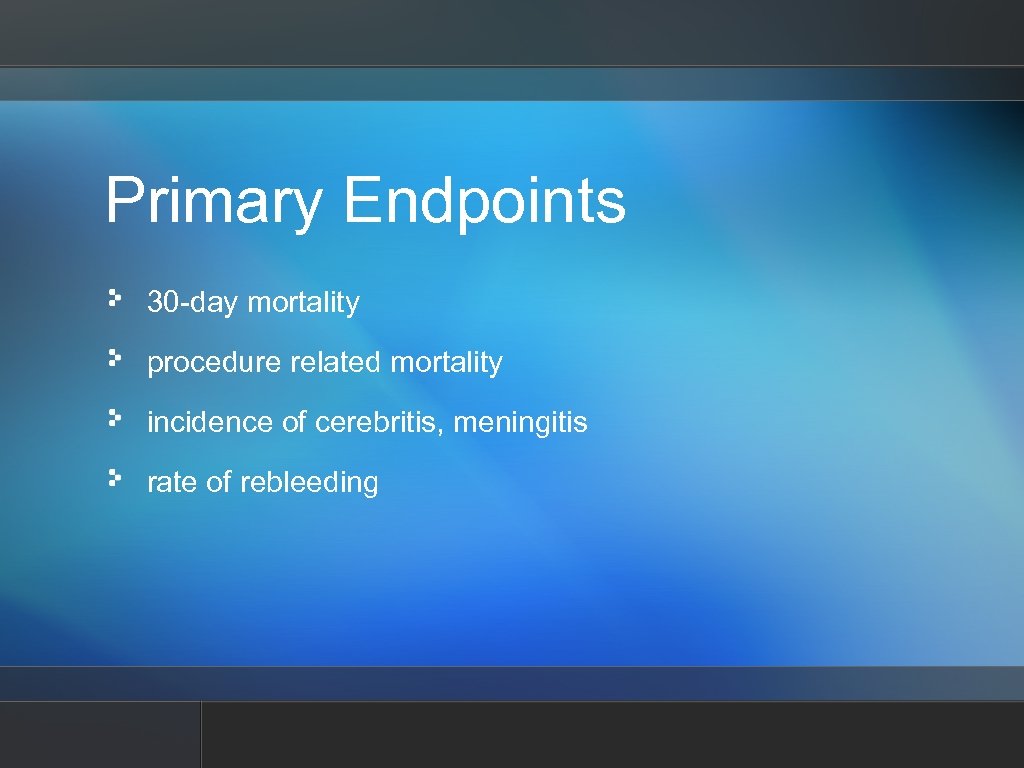 Primary Endpoints

30-day mortality

procedure related mortality

incidence of cerebritis, meningitis

rate of rebleeding